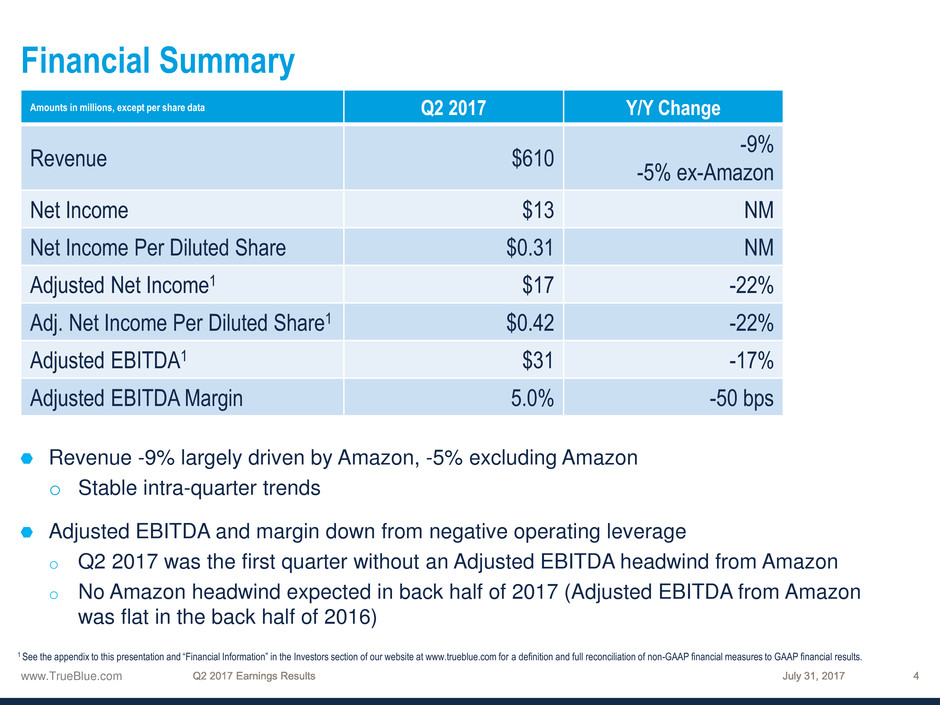 Financial Summary

| Amounts in millions, except per share data | Q2 2017 | Y/Y Change |
|---|---|---|
| Revenue | \$610 | -9% -5% ex-Amazon |
| Net Income | \$13 | NM |
| Net Income Per Diluted Share | \$0.31 | NM |
| Adjusted Net Income$^1$ | \$17 | -22% |
| Adj. Net Income Per Diluted Share$^1$ | \$0.42 | -22% |
| Adjusted EBITDA$^1$ | \$31 | -17% |
| Adjusted EBITDA Margin | 5.0% | -50 bps |

Revenue -9% largely driven by Amazon, -5% excluding Amazon
o Stable intra-quarter trends

Adjusted EBITDA and margin down from negative operating leverage
o Q2 2017 was the first quarter without an Adjusted EBITDA headwind from Amazon
o No Amazon headwind expected in back half of 2017 (Adjusted EBITDA from Amazon was flat in the back half of 2016)

$^1$ See the appendix to this presentation and "Financial Information" in the Investors section of our website at www.trueblue.com for a definition and full reconciliation of non-GAAP financial measures to GAAP financial results.

www.TrueBlue.com Q2 2017 Earnings Results July 31, 2017 4